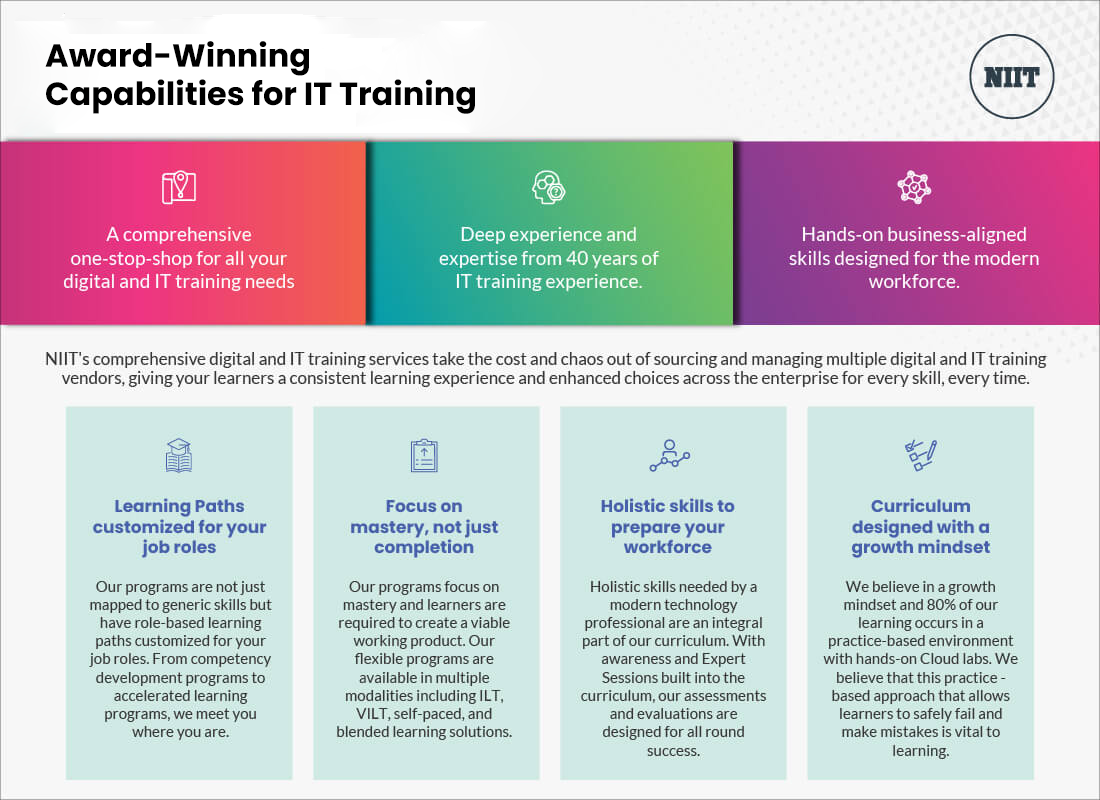 Award-Winning Capabilities for IT Training

NIIT

A comprehensive one-stop-shop for all your digital and IT training needs

Deep experience and expertise from 40 years of IT training experience.

Hands-on business-aligned skills designed for the modern workforce.

NIIT's comprehensive digital and IT training services take the cost and chaos out of sourcing and managing multiple digital and IT training vendors, giving your learners a consistent learning experience and enhanced choices across the enterprise for every skill, every time.

Learning Paths customized for your job roles

Our programs are not just mapped to generic skills but have role-based learning paths customized for your job roles. From competency development programs to accelerated learning programs, we meet you where you are.

Focus on mastery, not just completion

Our programs focus on mastery and learners are required to create a viable working product. Our flexible programs are available in multiple modalities including ILT, VILT, self-paced, and blended learning solutions.

Holistic skills to prepare your workforce

Holistic skills needed by a modern technology professional are an integral part of our curriculum. With awareness and Expert Sessions built into the curriculum, our assessments and evaluations are designed for all round success.

Curriculum designed with a growth mindset

We believe in a growth mindset and 80% of our learning occurs in a practice-based environment with hands-on Cloud labs. We believe that this practice - based approach that allows learners to safely fail and make mistakes is vital to learning.